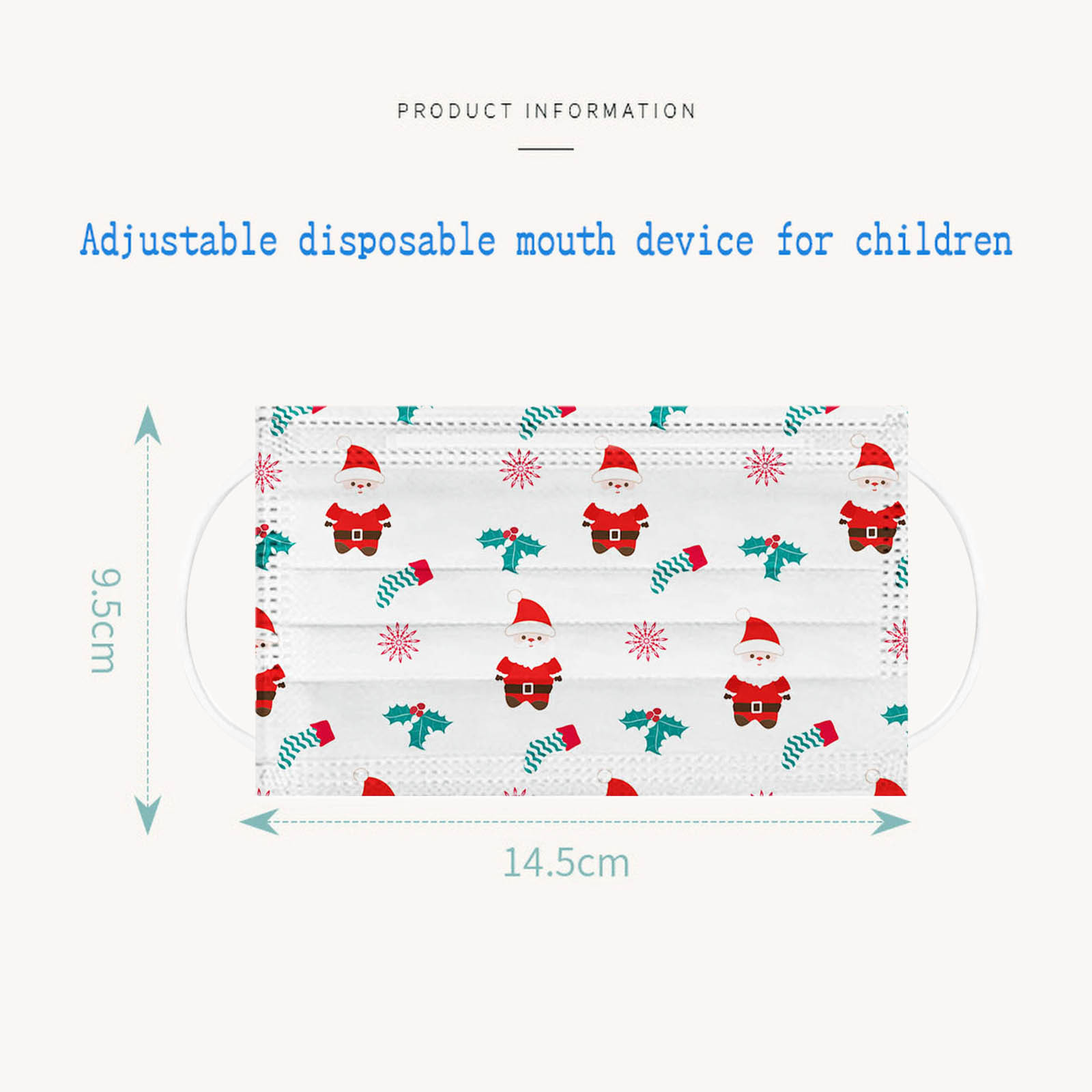 PRODUCT INFORMATION

Adjustable disposable mouth device for children

9.5cm

14.5cm